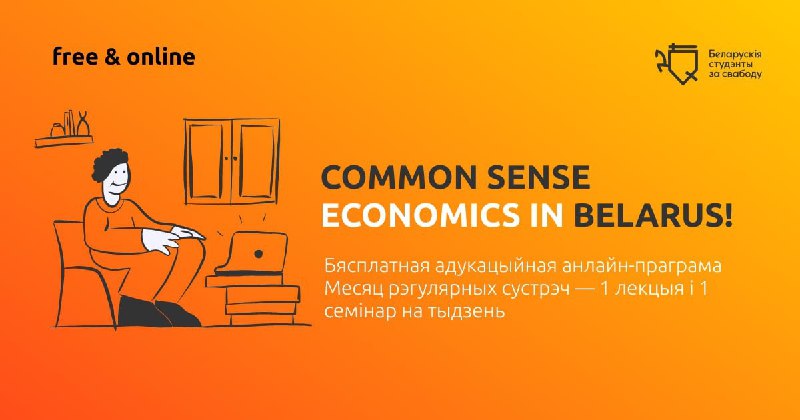 free & online

Беларускія студэнты за свабоду

COMMON SENSE ECONOMICS IN BELARUS!

Бясплатная адукацыйная анлайн-праграма
Месяц рэгулярных сустрэч — 1 лекцыя і 1 семінар на тыдзень